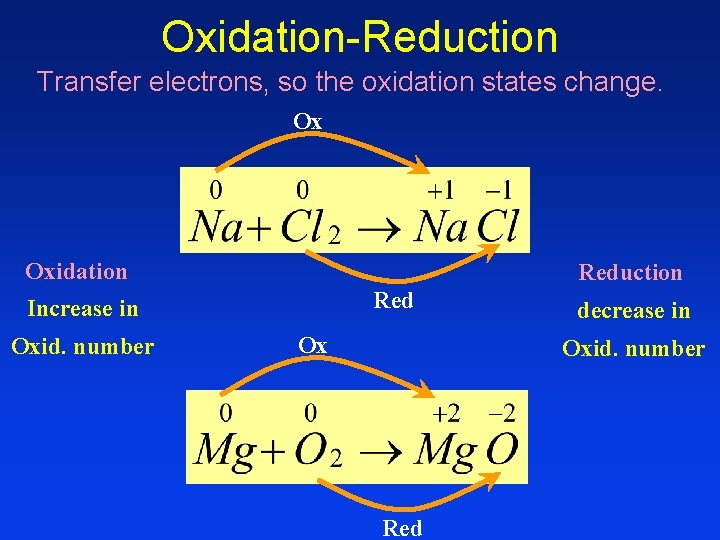 Oxidation-Reduction

Transfer electrons, so the oxidation states change.

Ox

$\overset{0}{Na} + \overset{0}{Cl_2} \rightarrow \overset{+1}{Na}\overset{-1}{Cl}$

Red

Oxidation
Increase in
Oxid. number

Reduction
decrease in
Oxid. number

Ox

$\overset{0}{Mg} + \overset{0}{O_2} \rightarrow \overset{+2}{Mg}\overset{-2}{O}$

Red